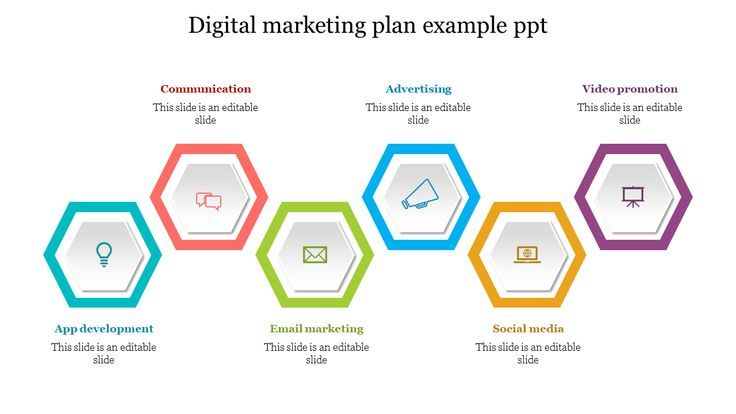 Digital marketing plan example ppt

Communication
This slide is an editable slide

Advertising
This slide is an editable slide

Video promotion
This slide is an editable slide

App development
This slide is an editable slide

Email marketing
This slide is an editable slide

Social media
This slide is an editable slide